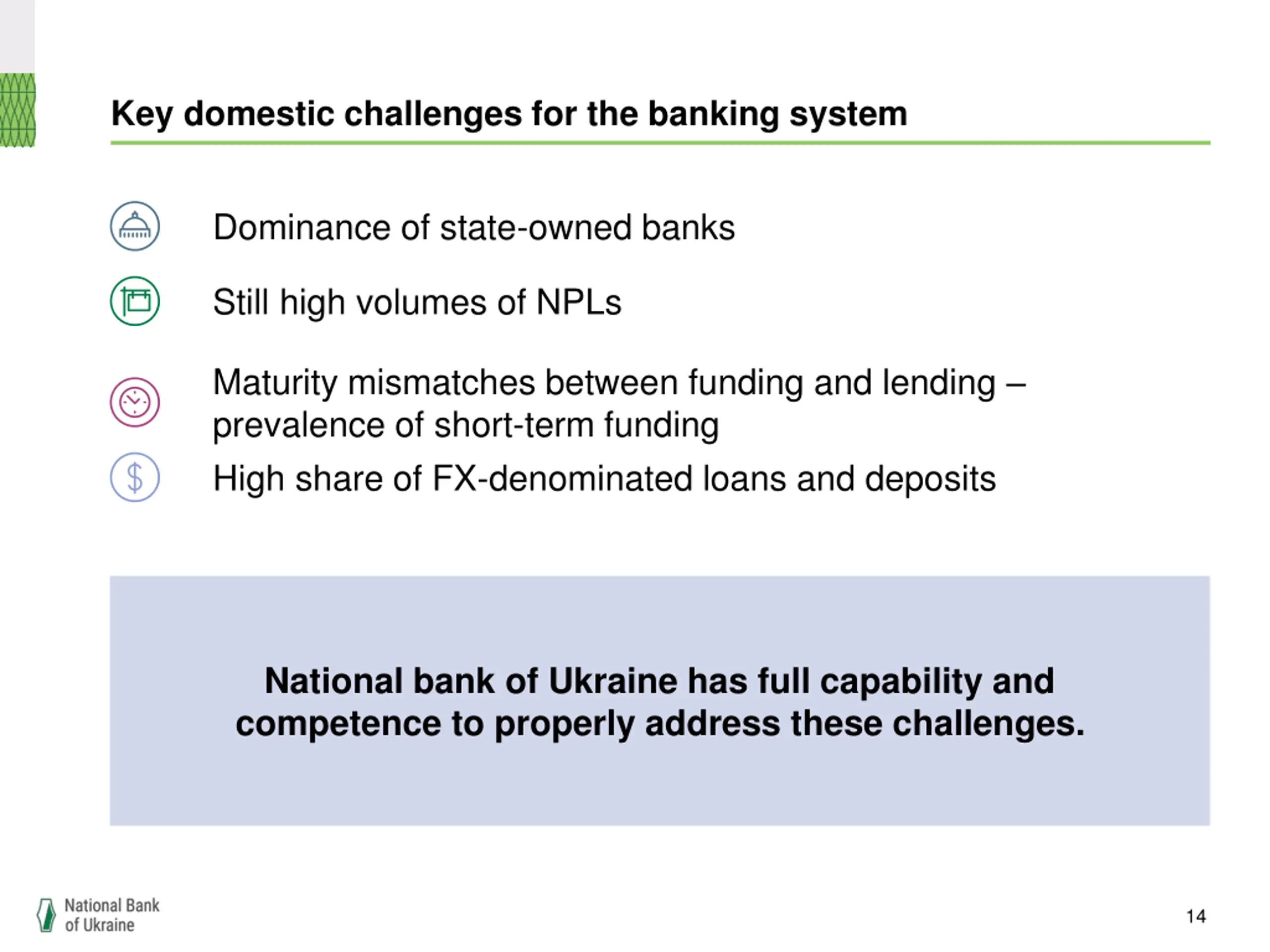 Key domestic challenges for the banking system

Dominance of state-owned banks

Still high volumes of NPLs

Maturity mismatches between funding and lending – prevalence of short-term funding

High share of FX-denominated loans and deposits

National bank of Ukraine has full capability and competence to properly address these challenges.

National Bank of Ukraine

14